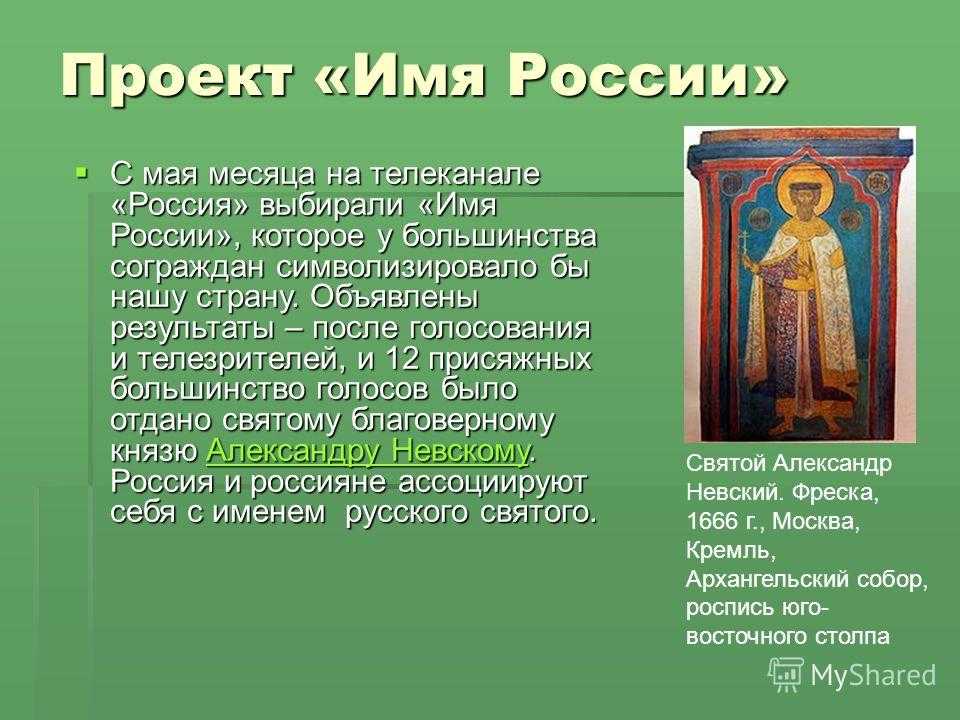 Проект «Имя России»

С мая месяца на телеканале «Россия» выбирали «Имя России», которое у большинства сограждан символизировало бы нашу страну. Объявлены результаты – после голосования и телезрителей, и 12 присяжных большинство голосов было отдано святому благоверному князю Александру Невскому. Россия и россияне ассоциируют себя с именем русского святого.

Святой Александр Невский. Фреска, 1666 г., Москва, Кремль, Архангельский собор, роспись юго-восточного столпа

MyShared